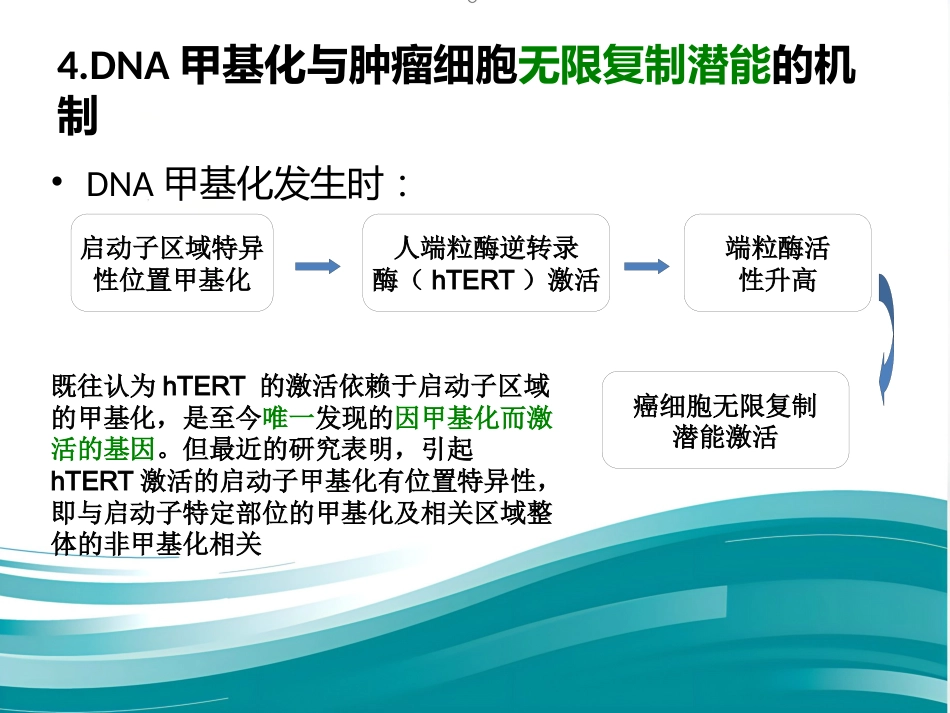 4.DNA 甲基化与肿瘤细胞无限复制潜能的机制

• DNA 甲基化发生时：

启动子区域特异性位置甲基化

人端粒酶逆转录酶（ hTERT ）激活

端粒酶活性升高

癌细胞无限复制潜能激活

既往认为 hTERT 的激活依赖于启动子区域的甲基化，是至今唯一发现的因甲基化而激活的基因。但最近的研究表明，引起 hTERT 激活的启动子甲基化有位置特异性，即与启动子特定部位的甲基化及相关区域整体的非甲基化相关